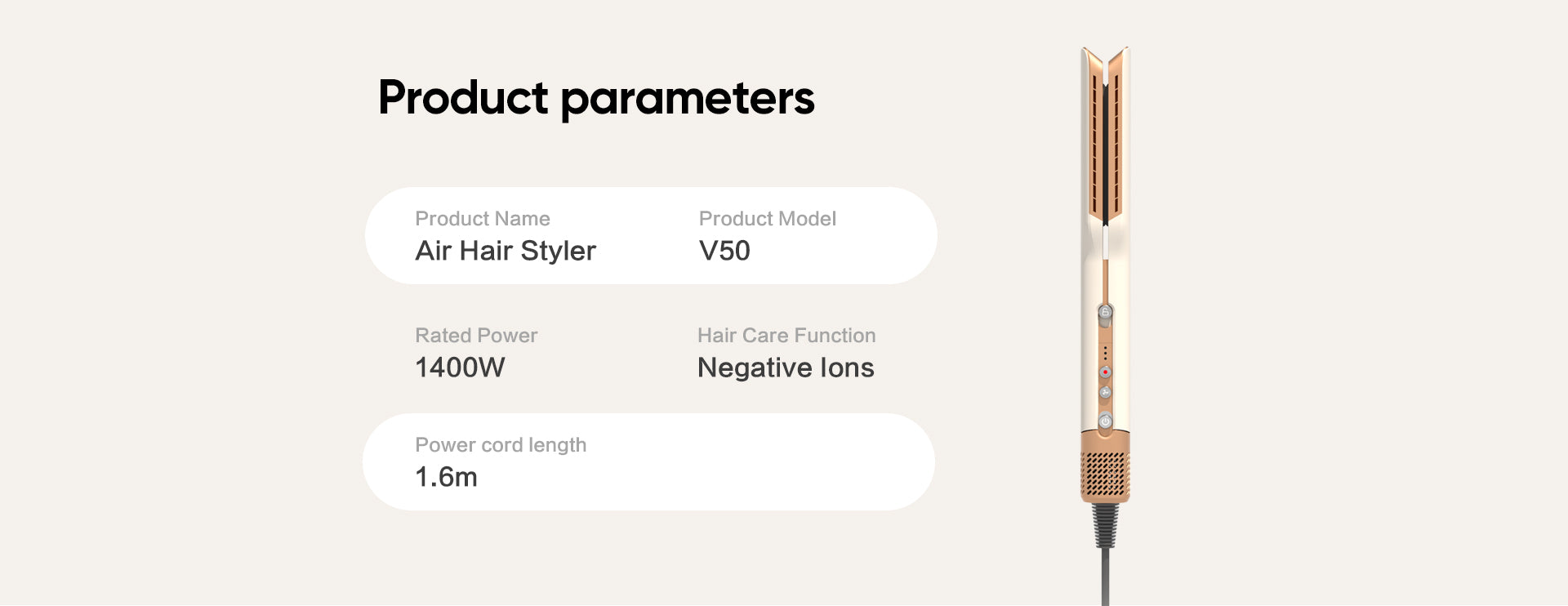 Product parameters

Product Name
Air Hair Styler

Product Model
V50

Rated Power
1400W

Hair Care Function
Negative Ions

Power cord length
1.6m